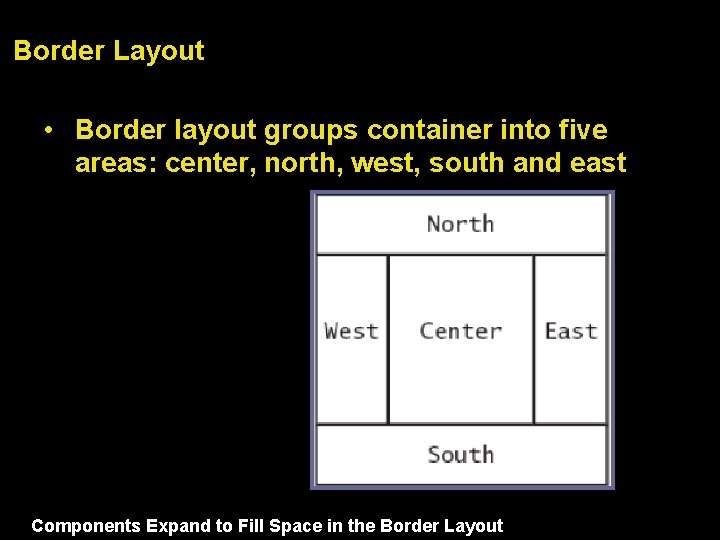 Border Layout

• Border layout groups container into five areas: center, north, west, south and east

North

West

Center

East

South

Components Expand to Fill Space in the Border Layout